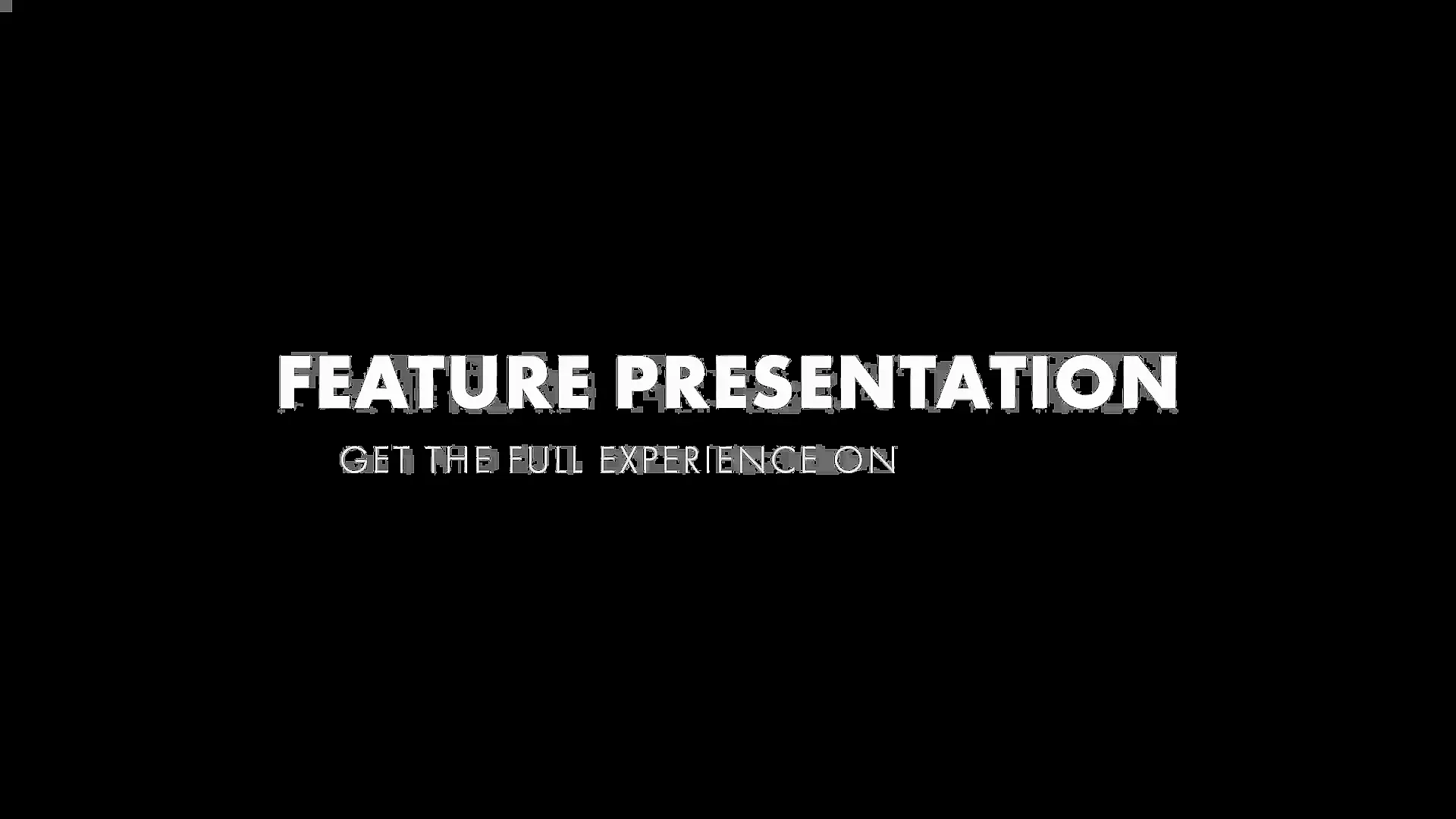 FEATURE PRESENTATION

GET THE FULL EXPERIENCE ON